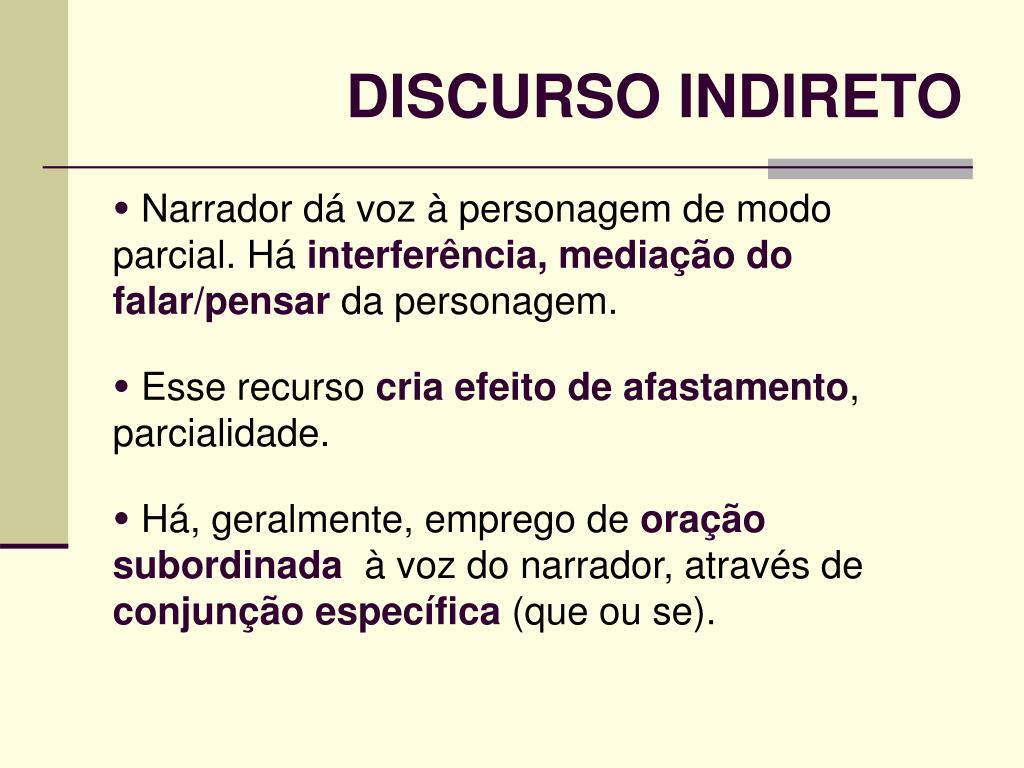 DISCURSO INDIRETO

• Narrador dá voz à personagem de modo parcial. Há interferência, mediação do falar/pensar da personagem.

• Esse recurso cria efeito de afastamento, parcialidade.

• Há, geralmente, emprego de oração subordinada à voz do narrador, através de conjunção específica (que ou se).